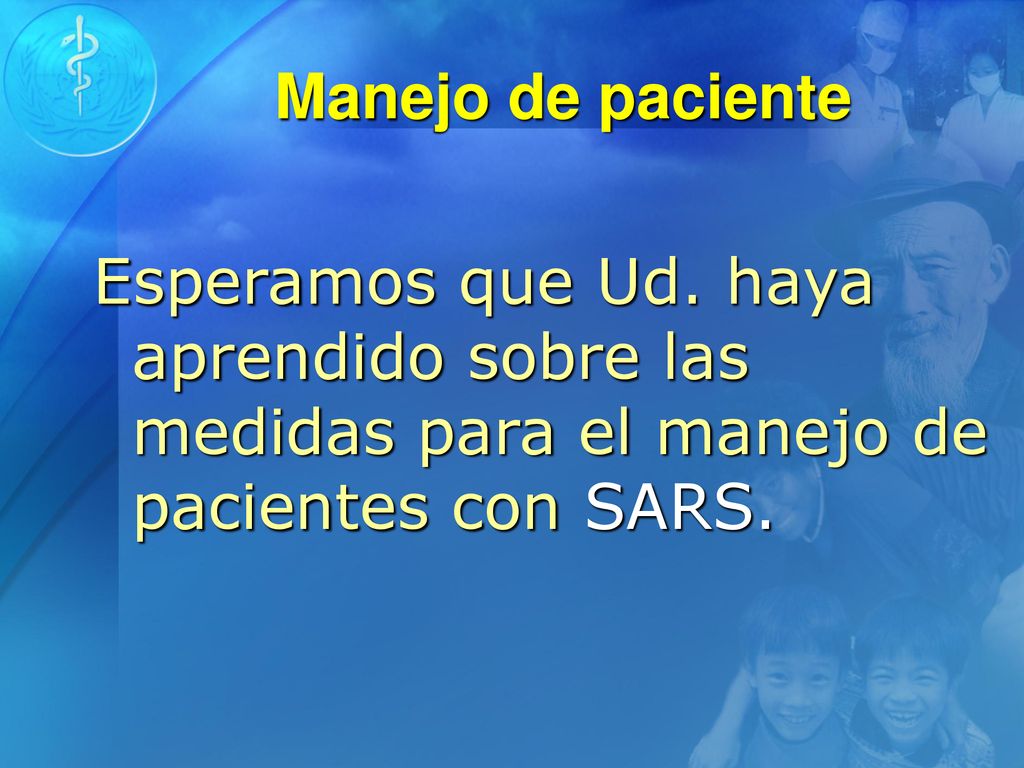 Manejo de paciente

Esperamos que Ud. haya aprendido sobre las medidas para el manejo de pacientes con SARS.